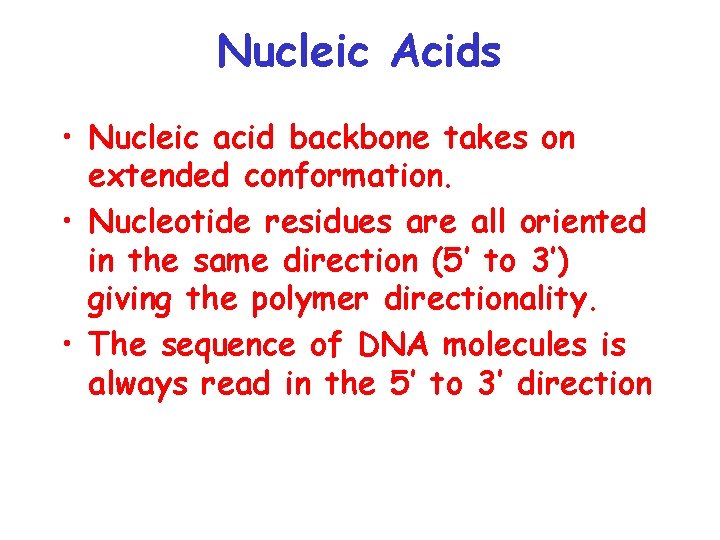 Nucleic Acids

• Nucleic acid backbone takes on extended conformation.
• Nucleotide residues are all oriented in the same direction (5' to 3') giving the polymer directionality.
• The sequence of DNA molecules is always read in the 5' to 3' direction